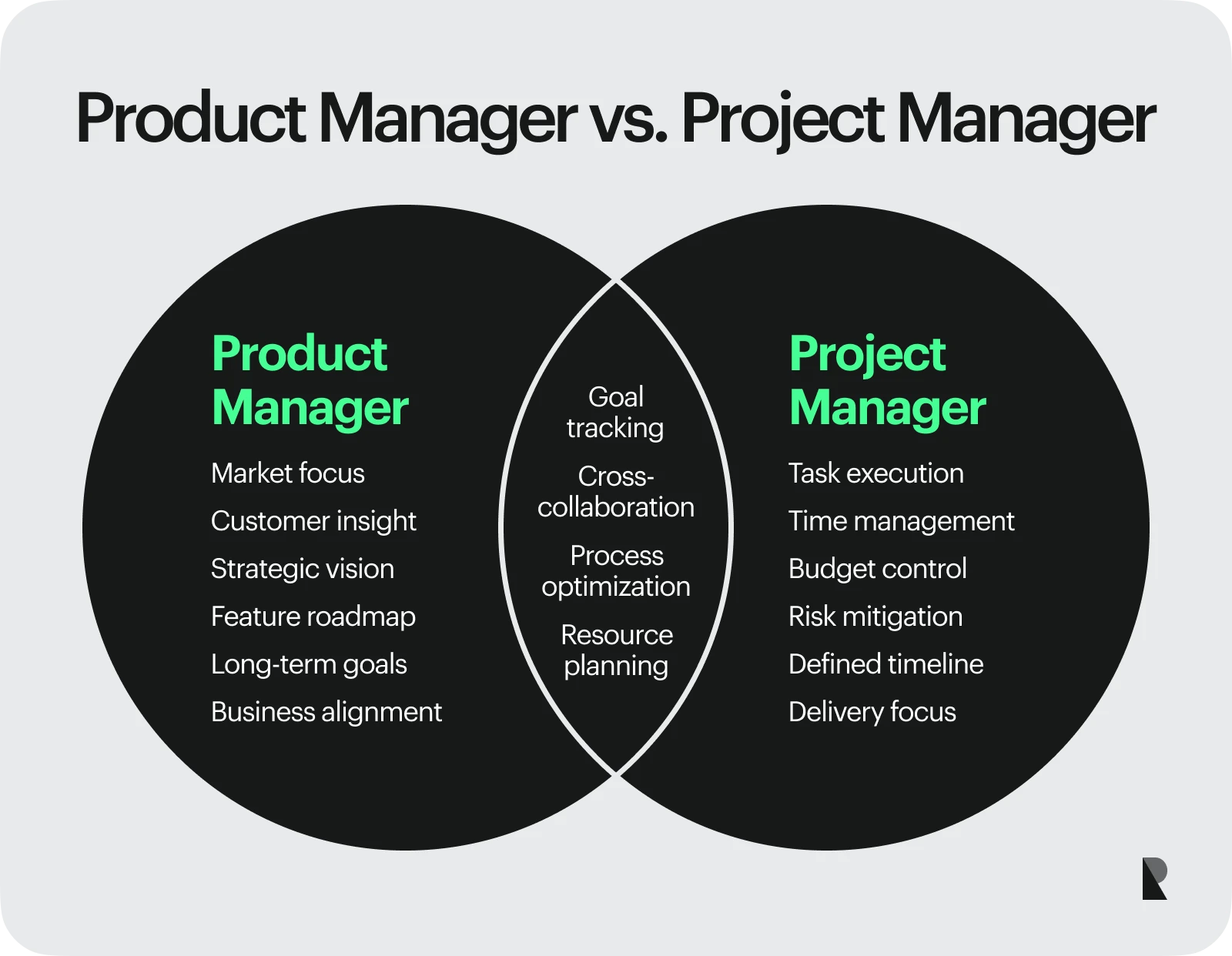 Product Manager vs. Project Manager

Product Manager

Market focus

Customer insight

Strategic vision

Feature roadmap

Long-term goals

Business alignment

Goal tracking

Cross-collaboration

Process optimization

Resource planning

Project Manager

Task execution

Time management

Budget control

Risk mitigation

Defined timeline

Delivery focus